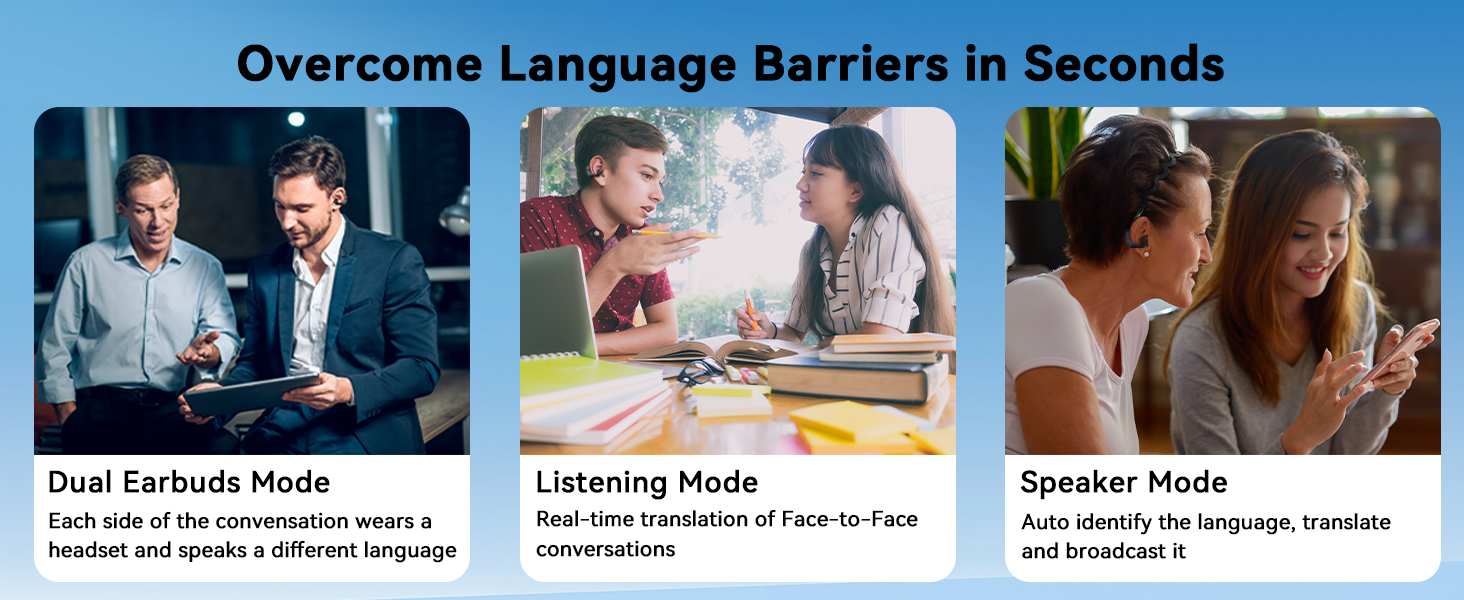 Overcome Language Barriers in Seconds

Dual Earbuds Mode
Each side of the convensation wears a headset and speaks a different language

Listening Mode
Real-time translation of Face-to-Face conversations

Speaker Mode
Auto identify the language, translate and broadcast it